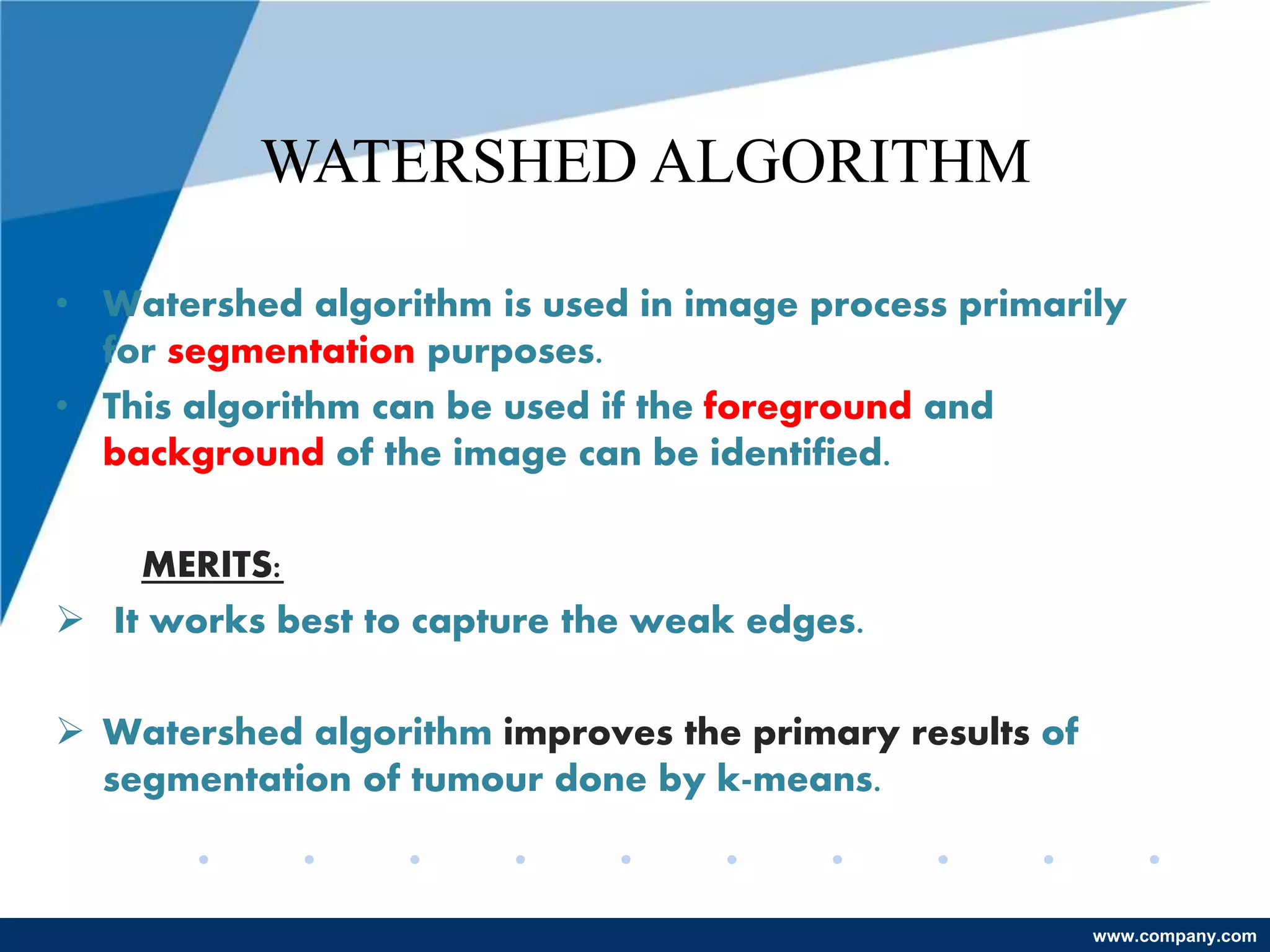 WATERSHED ALGORITHM

• Watershed algorithm is used in image process primarily for segmentation purposes.
• This algorithm can be used if the foreground and background of the image can be identified.

MERITS:

➢ It works best to capture the weak edges.

➢ Watershed algorithm improves the primary results of segmentation of tumour done by k-means.

www.company.com